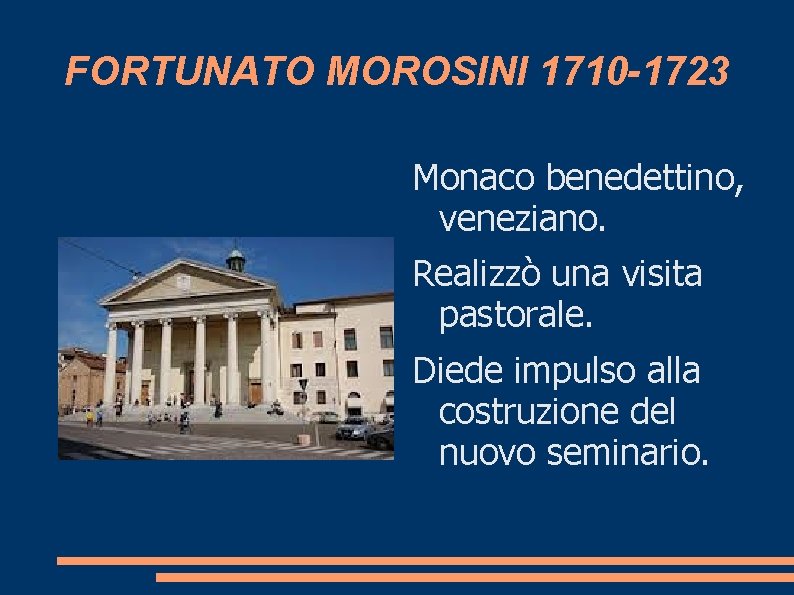 FORTUNATO MOROSINI 1710-1723

Monaco benedettino, veneziano.

Realizzò una visita pastorale.

Diede impulso alla costruzione del nuovo seminario.